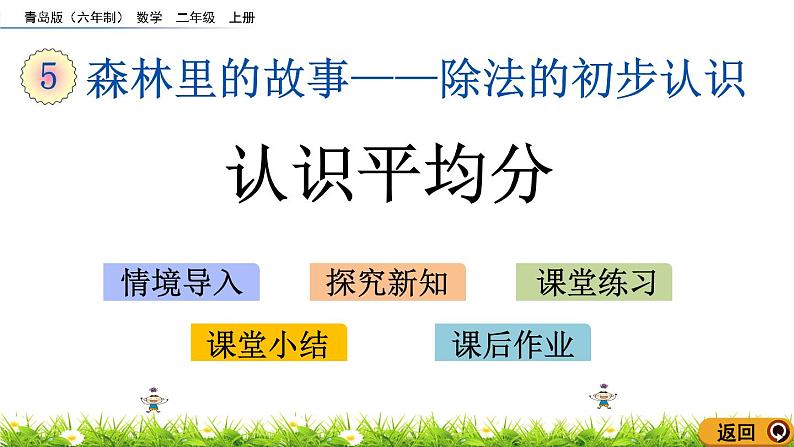 青岛版（六年制） 数学 二年级 上册

5 森林里的故事——除法的初步认识

认识平均分

情境导入 探究新知 课堂练习

课堂小结 课后作业

返回